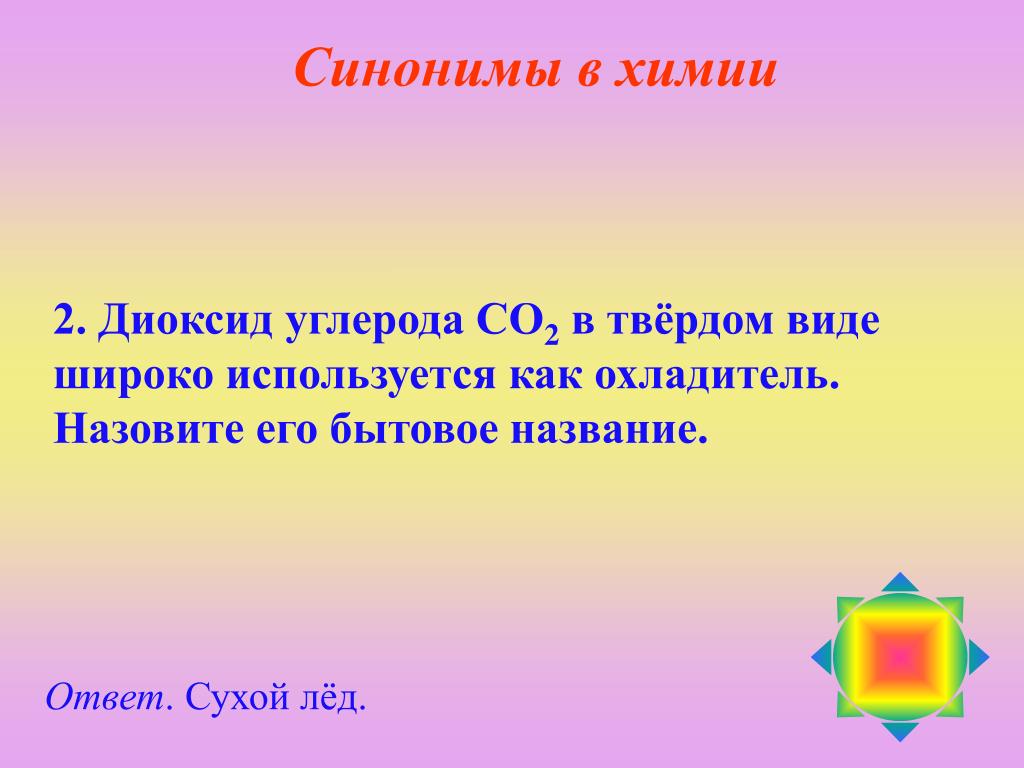 Синонимы в химии

2. Диоксид углерода $CO_2$ в твёрдом виде широко используется как охладитель. Назовите его бытовое название.

Ответ. Сухой лёд.